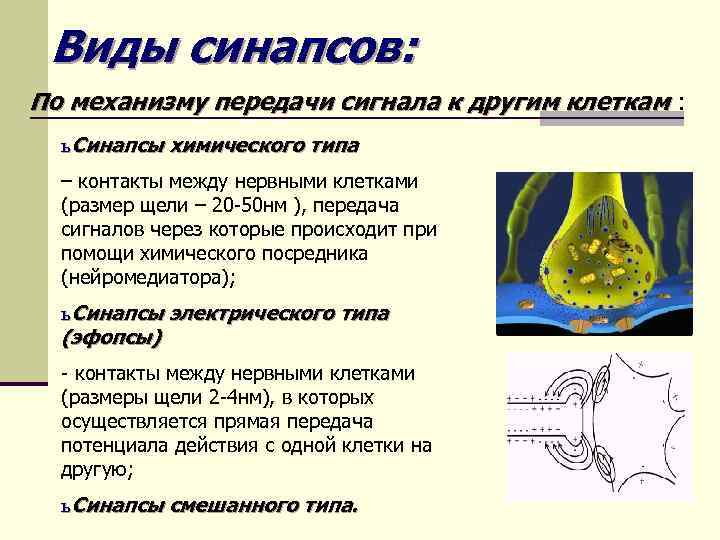 Виды синапсов:

По механизму передачи сигнала к другим клеткам :

ьСинапсы химического типа

– контакты между нервными клетками (размер щели – 20-50нм ), передача сигналов через которые происходит при помощи химического посредника (нейромедиатора);

ьСинапсы электрического типа (эфопсы)

- контакты между нервными клетками (размеры щели 2-4нм), в которых осуществляется прямая передача потенциала действия с одной клетки на другую;

ьСинапсы смешанного типа.